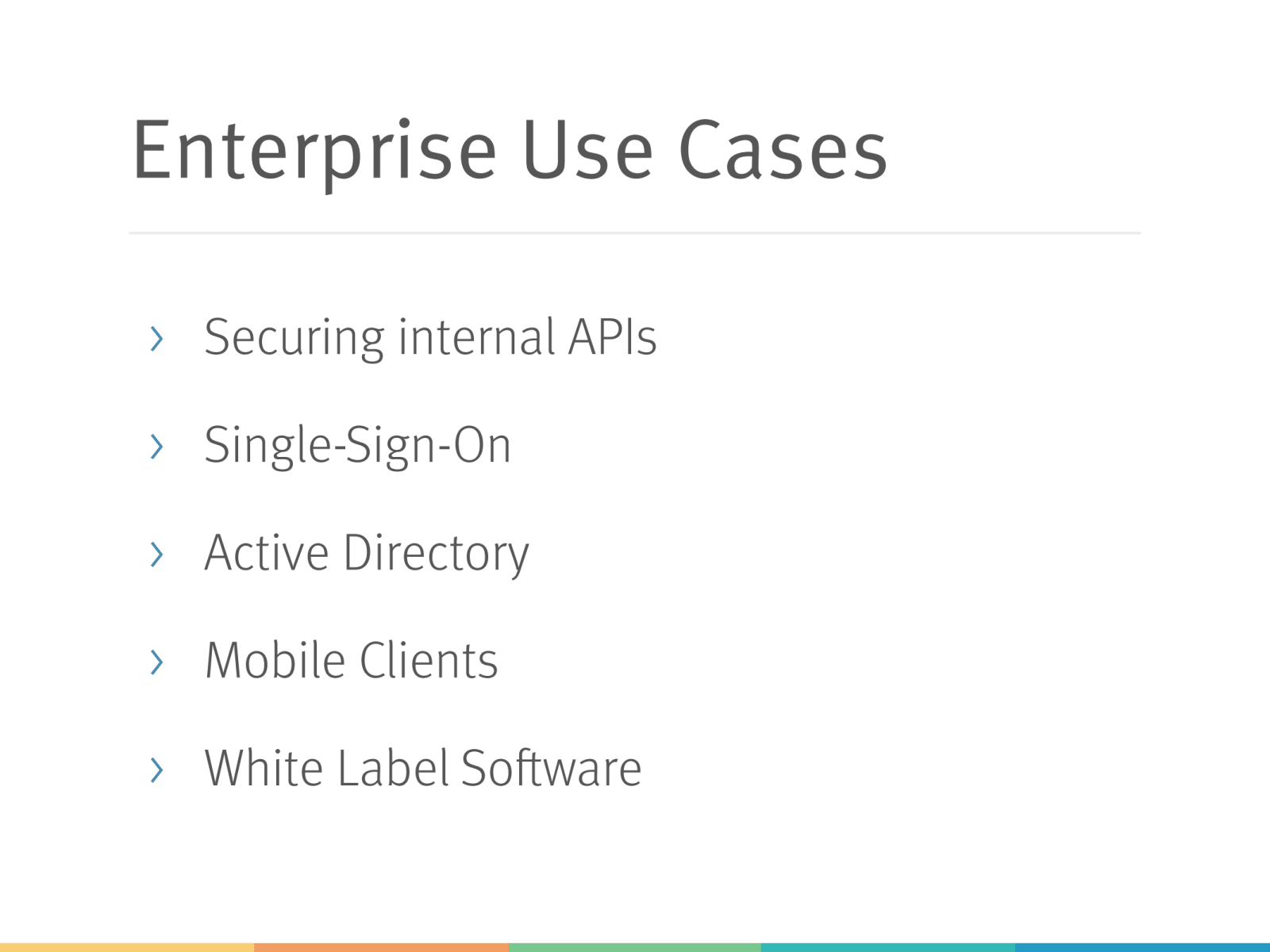 Enterprise Use Cases

› Securing internal APIs

› Single-Sign-On

› Active Directory

› Mobile Clients

› White Label Software